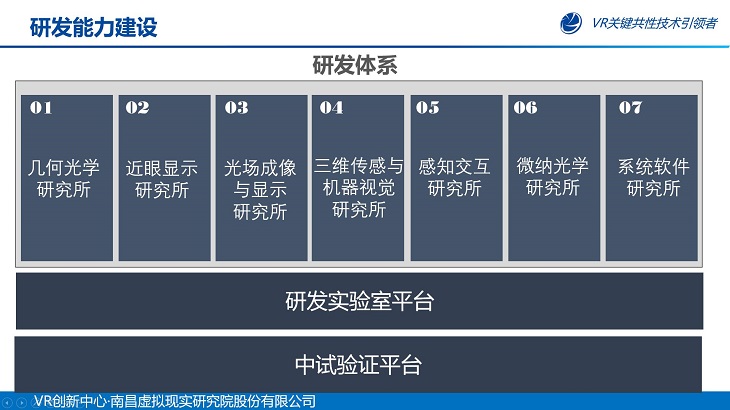 研发能力建设

VR关键共性技术引领者

研发体系

01
几何光学研究所

02
近眼显示研究所

03
光场成像与显示研究所

04
三维传感与机器视觉研究所

05
感知交互研究所

06
微纳光学研究所

07
系统软件研究所

研发实验室平台

中试验证平台

VR创新中心·南昌虚拟现实研究院股份有限公司